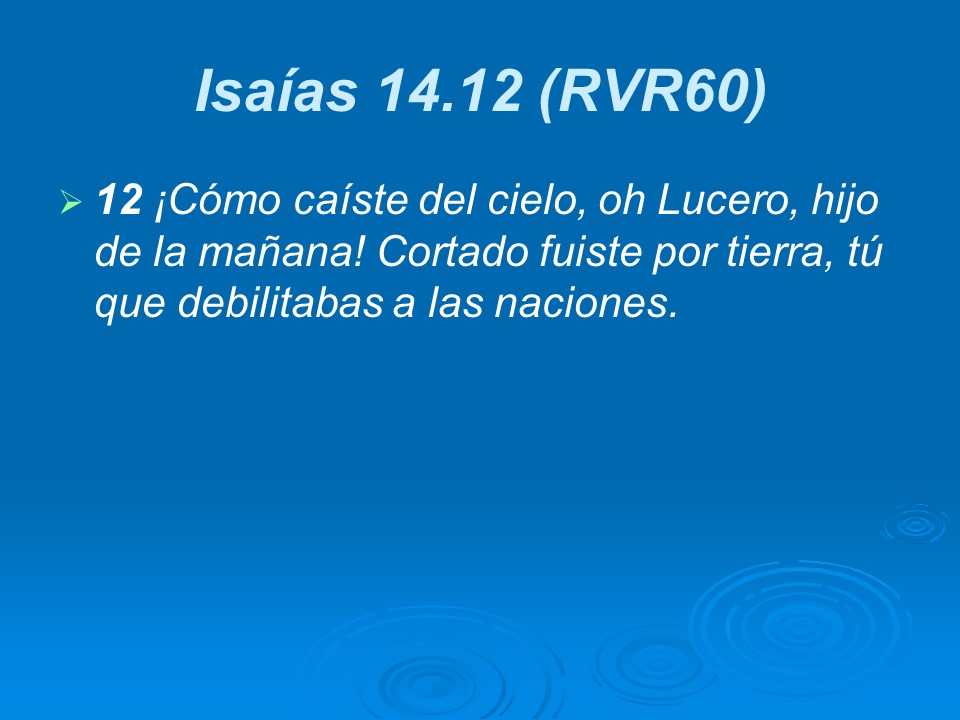 Isaías 14.12 (RVR60)

12 ¡Cómo caíste del cielo, oh Lucero, hijo de la mañana! Cortado fuiste por tierra, tú que debilitabas a las naciones.